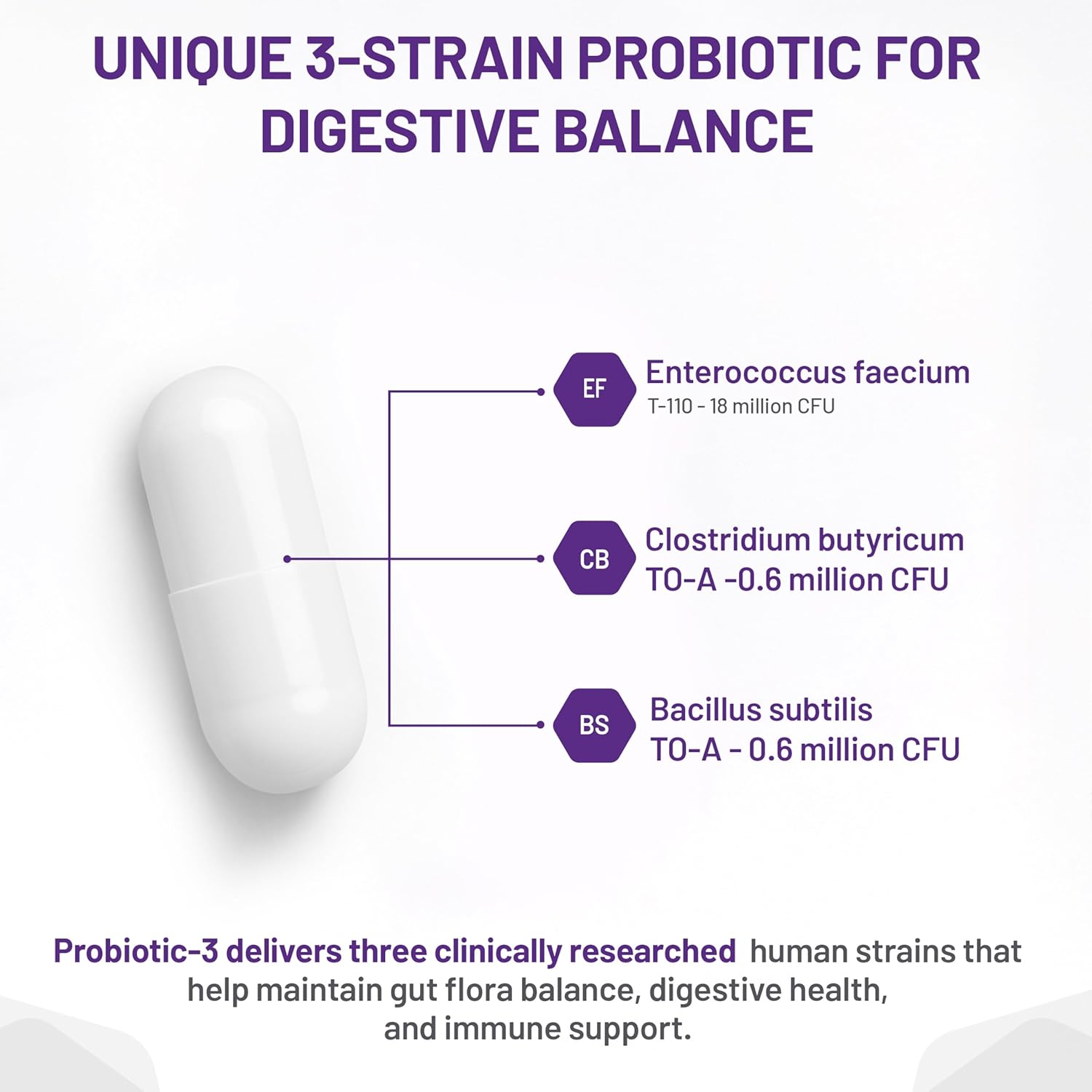 UNIQUE 3-STRAIN PROBIOTIC FOR DIGESTIVE BALANCE

EF
Enterococcus faecium
T-110 - 18 million CFU

CB
Clostridium butyricum
TO-A -0.6 million CFU

BS
Bacillus subtilis
TO-A - 0.6 million CFU

Probiotic-3 delivers three clinically researched human strains that help maintain gut flora balance, digestive health, and immune support.